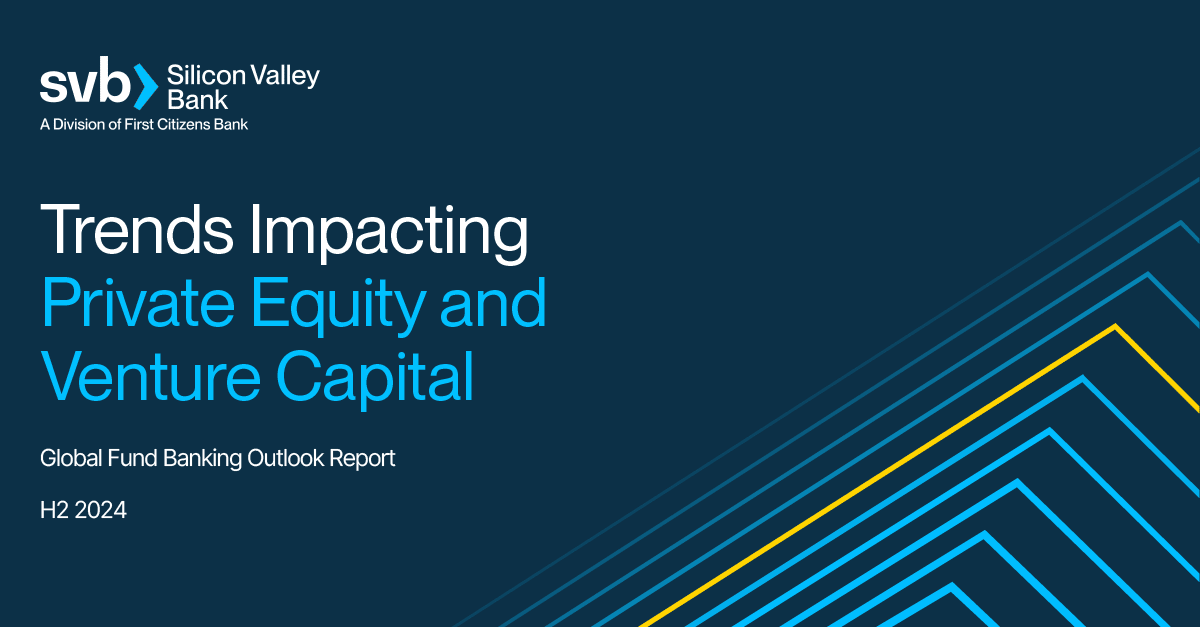 svb Silicon Valley Bank
A Division of First Citizens Bank

Trends Impacting Private Equity and Venture Capital

Global Fund Banking Outlook Report

H2 2024